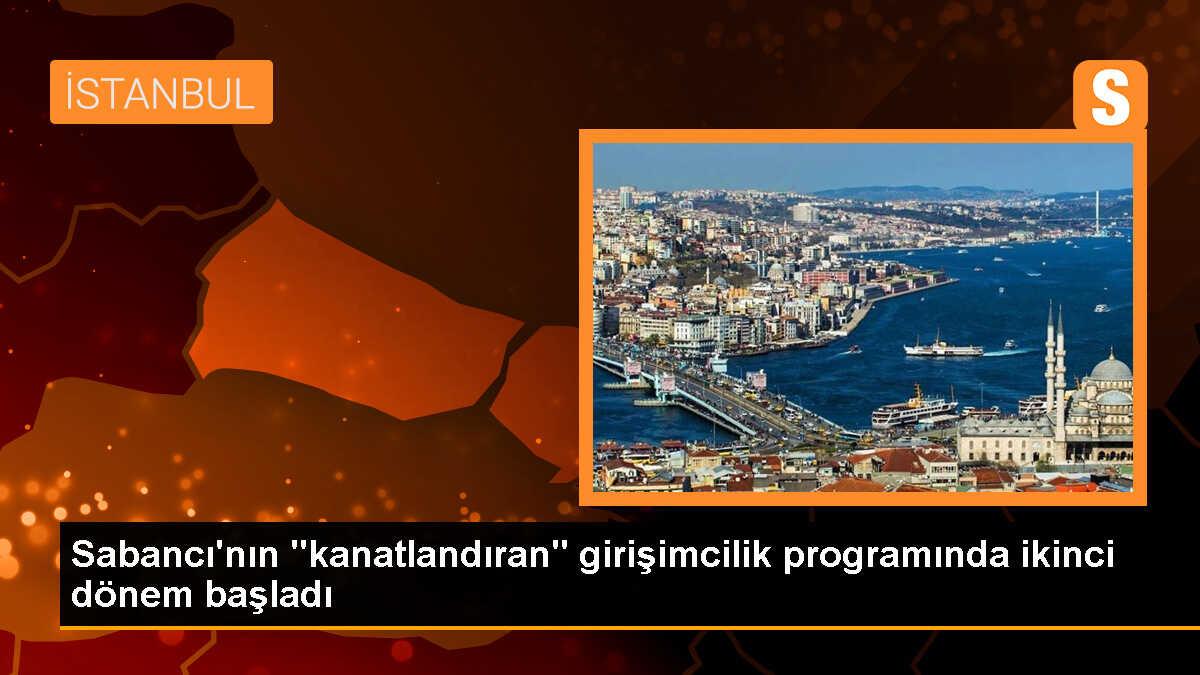 İSTANBUL

S

Sabancı'nın "kanatlandıran" girişimcilik programında ikinci dönem başladı